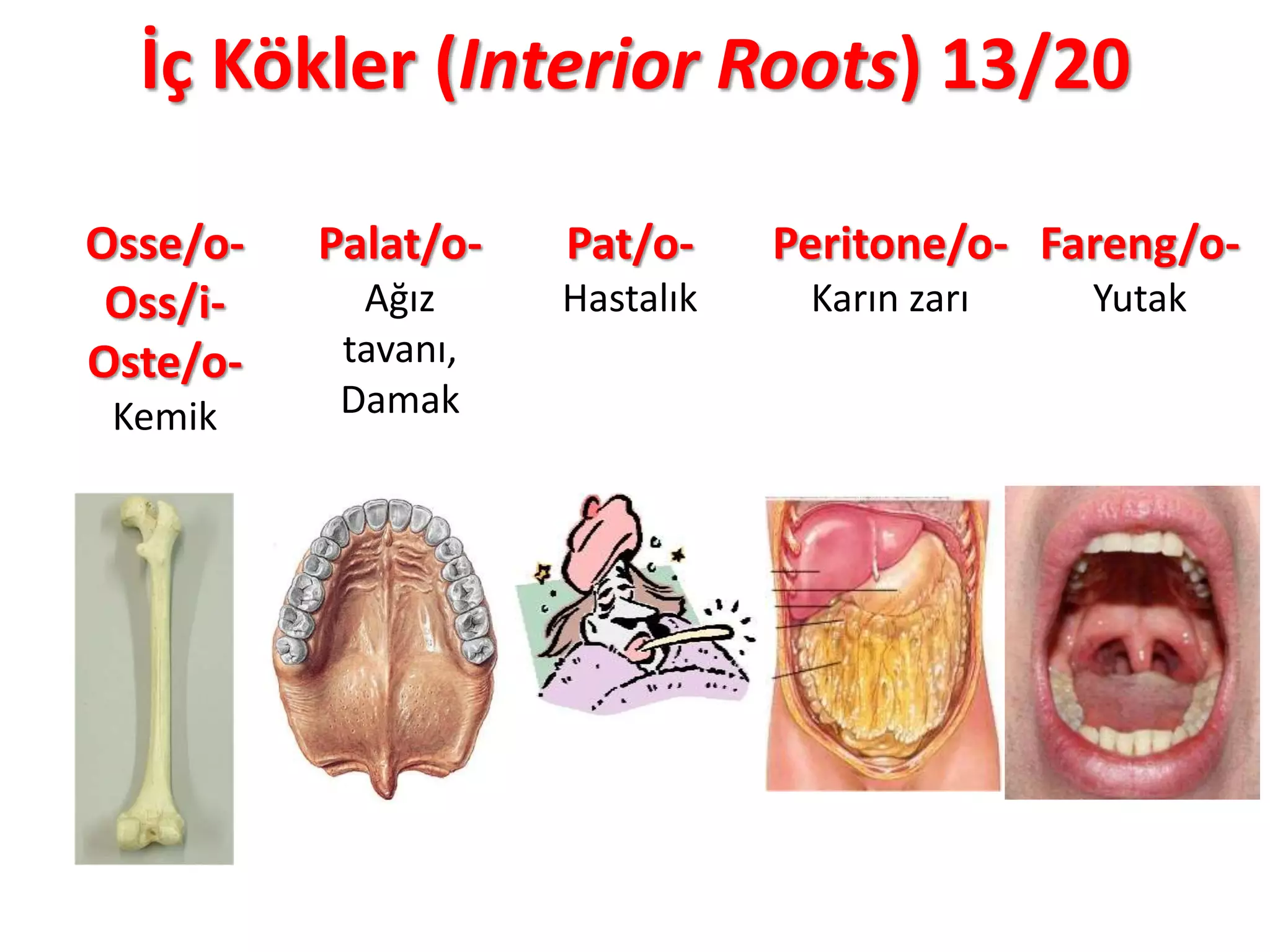 İç Kökler (Interior Roots) 13/20

Osse/o-
Oss/i-
Oste/o-
Kemik

Palat/o-
Ağız tavanı, Damak

Pat/o-
Hastalık

Peritone/o-
Karın zarı

Fareng/o-
Yutak